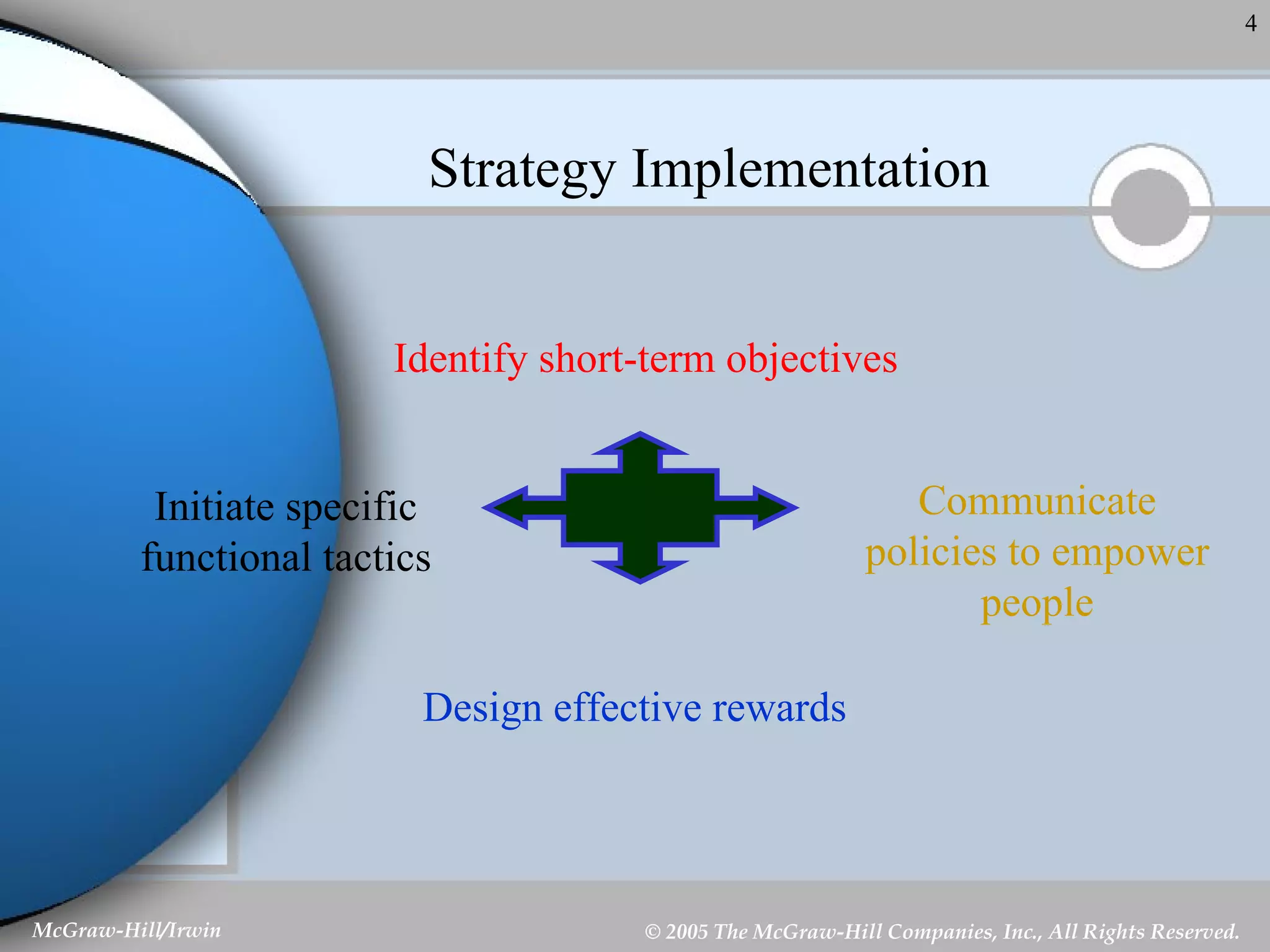 4

Strategy Implementation

Identify short-term objectives

Initiate specific functional tactics

Communicate policies to empower people

Design effective rewards

McGraw-Hill/Irwin

© 2005 The McGraw-Hill Companies, Inc., All Rights Reserved.